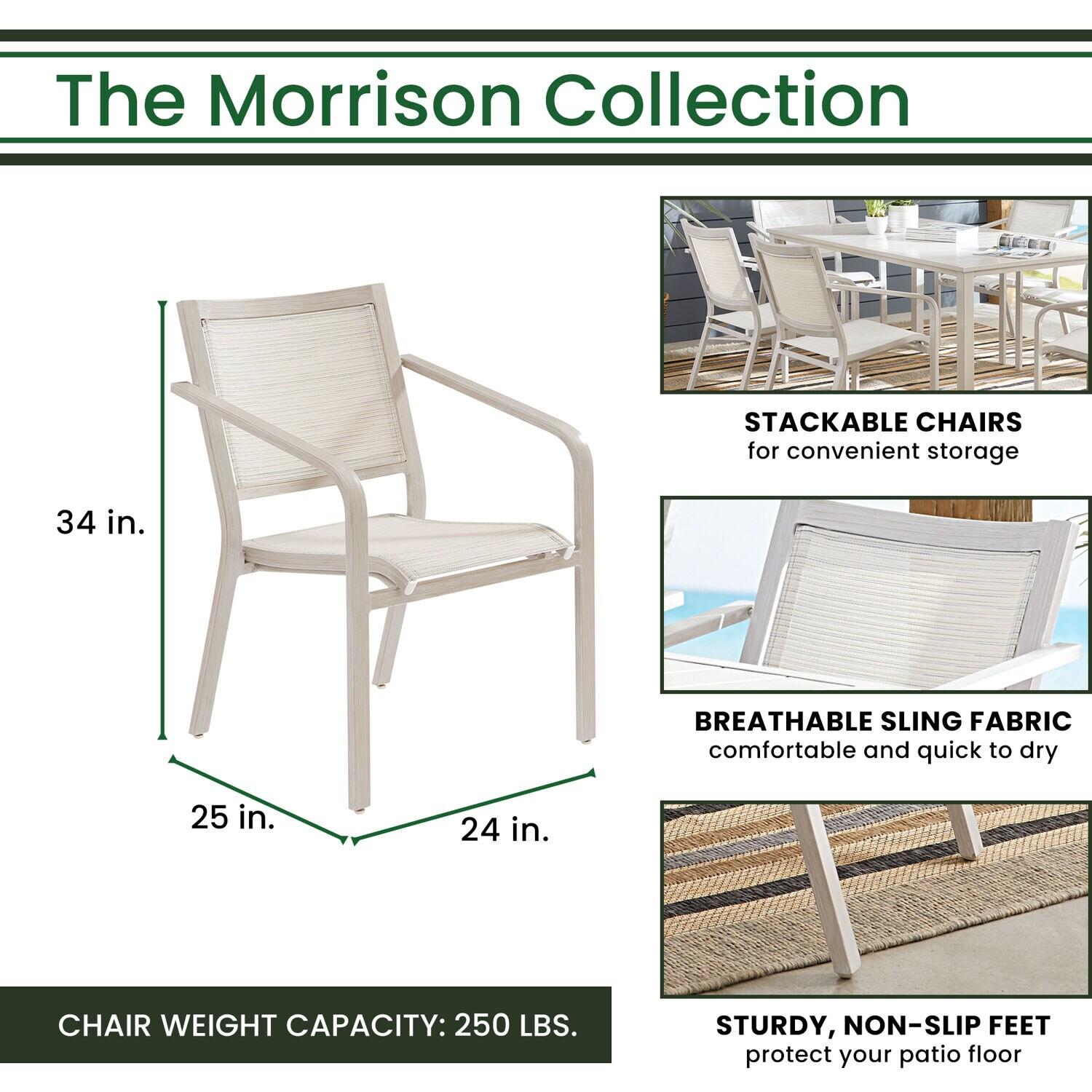 The Morrison Collection

34 in.

25 in.

24 in.

CHAIR WEIGHT CAPACITY: 250 LBS.

STACKABLE CHAIRS
for convenient storage

BREATHABLE SLING FABRIC
comfortable and quick to dry

STURDY, NON-SLIP FEET
protect your patio floor